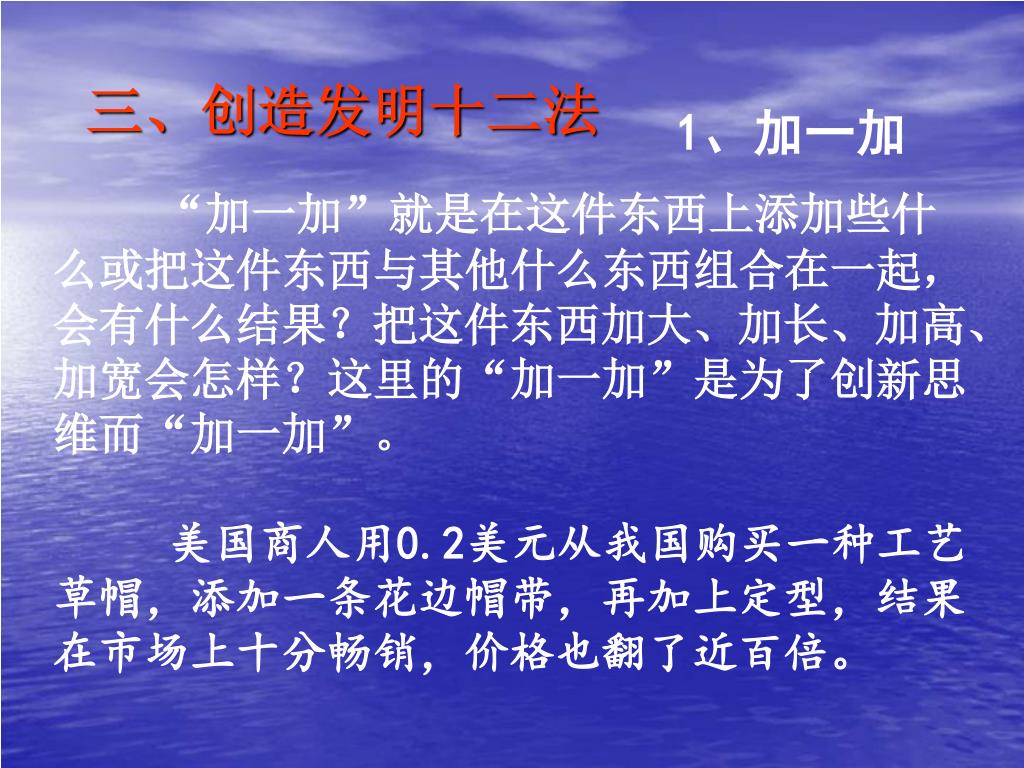 三、创造发明十二法

1、加一加

“加一加”就是在这件东西上添加些什么或把这件东西与其他什么东西组合在一起，会有什么结果？把这件东西加大、加长、加高、加宽会怎样？这里的“加一加”是为了创新思维而“加一加”。

美国商人用0.2美元从我国购买一种工艺草帽，添加一条花边帽带，再加上定型，结果在市场上十分畅销，价格也翻了近百倍。